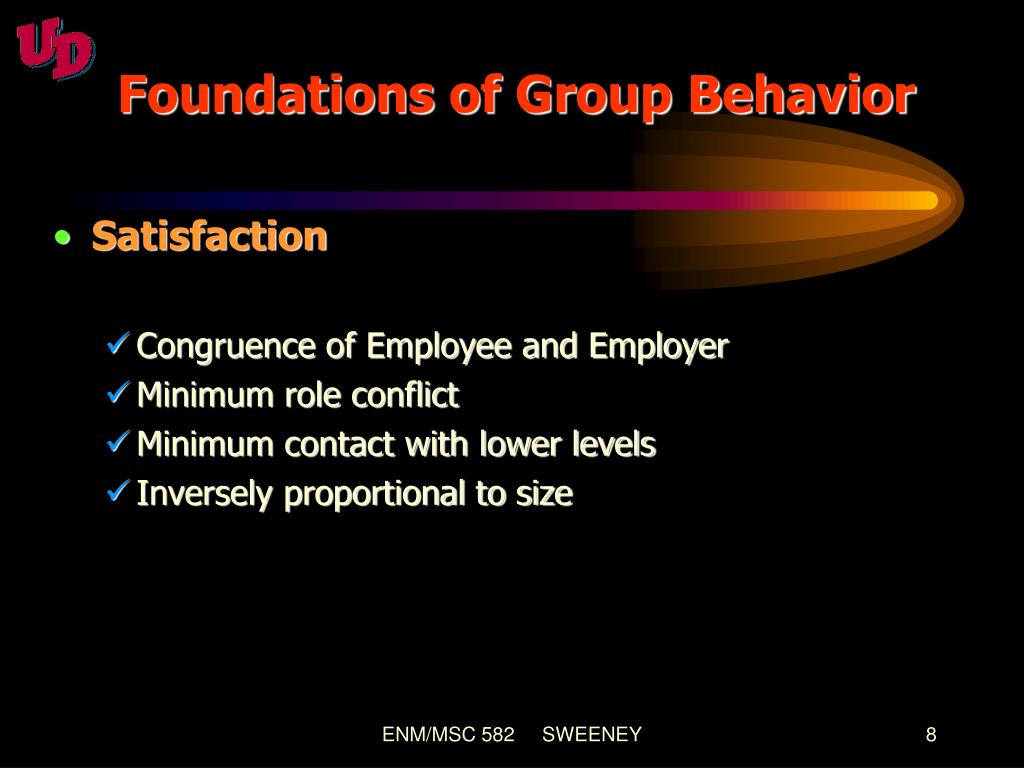 UD

Foundations of Group Behavior

• Satisfaction

✓ Congruence of Employee and Employer
✓ Minimum role conflict
✓ Minimum contact with lower levels
✓ Inversely proportional to size

ENM/MSC 582 SWEENEY

8